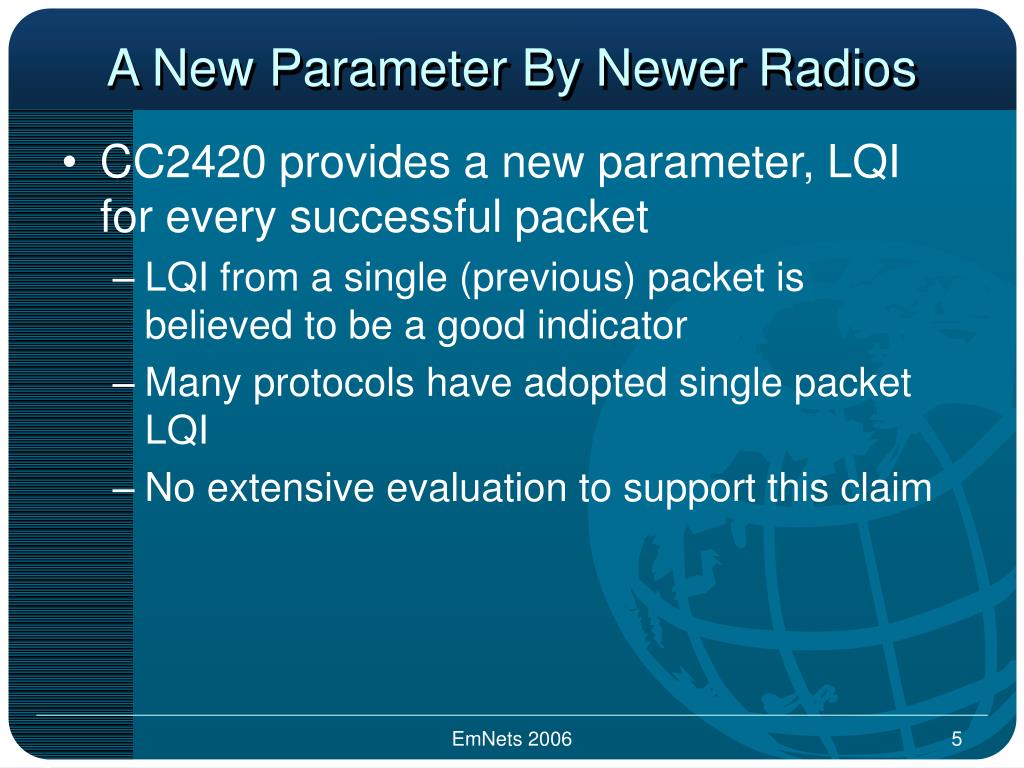 A New Parameter By Newer Radios

• CC2420 provides a new parameter, LQI for every successful packet

– LQI from a single (previous) packet is believed to be a good indicator

– Many protocols have adopted single packet LQI

– No extensive evaluation to support this claim

EmNets 2006

5